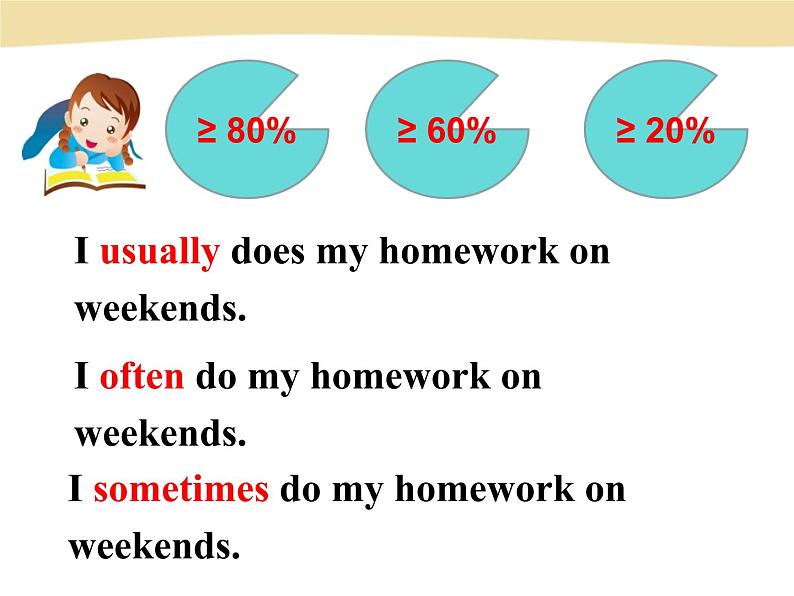 ≥ 80%

≥ 60%

≥ 20%

I usually does my homework on weekends.

I often do my homework on weekends.

I sometimes do my homework on weekends.